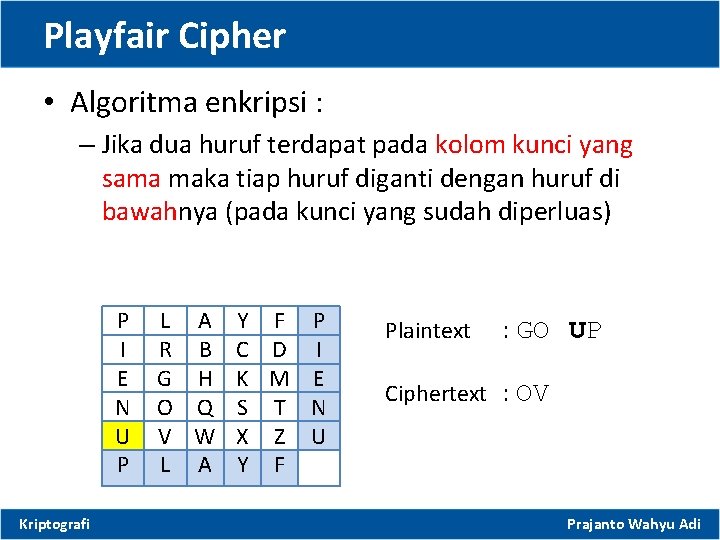 Playfair Cipher

• Algoritma enkripsi :

– Jika dua huruf terdapat pada kolom kunci yang sama maka tiap huruf diganti dengan huruf di bawahnya (pada kunci yang sudah diperluas)

| P | L | A | Y | F | P |
|---|---|---|---|---|---|
| I | R | B | C | D | I |
| E | G | H | K | M | E |
| N | O | Q | S | T | N |
| U | V | W | X | Z | U |
| P | L | A | Y | F | |

Plaintext : GO UP

Ciphertext : OV

Kriptografi

Prajanto Wahyu Adi